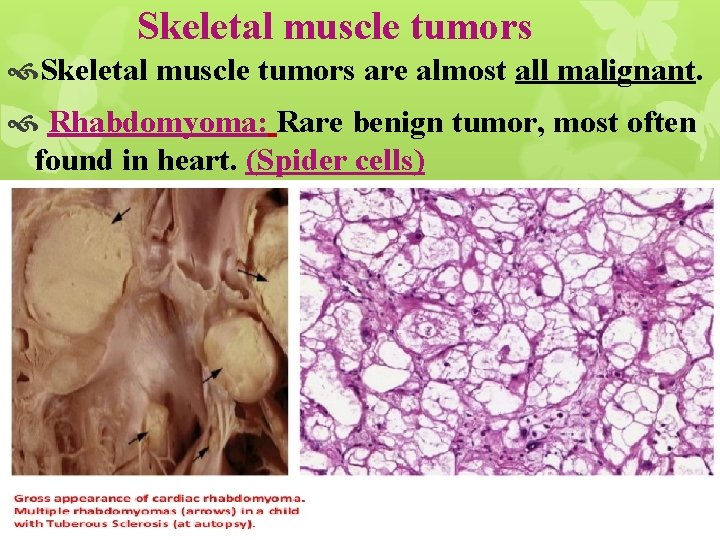 Skeletal muscle tumors

Skeletal muscle tumors are almost all malignant.

Rhabdomyoma: Rare benign tumor, most often found in heart. (Spider cells)

Gross appearance of cardiac rhabdomyoma. Multiple rhabdomyomas (arrows) in a child with Tuberous Sclerosis (at autopsy).